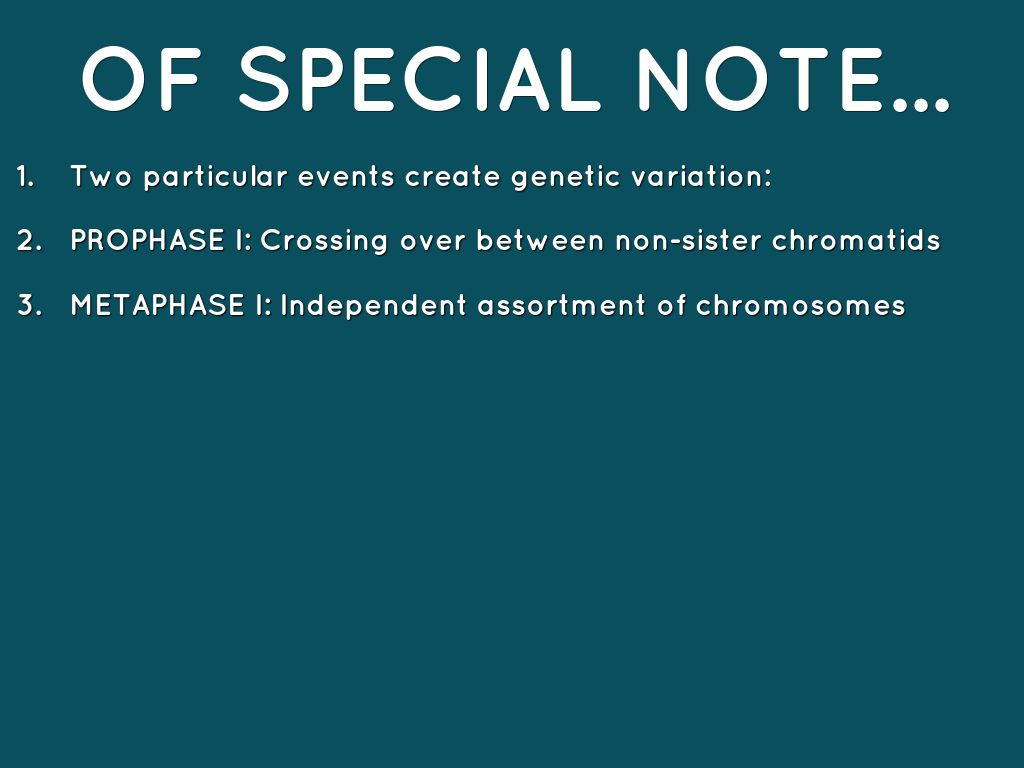 OF SPECIAL NOTE...

1. Two particular events create genetic variation:

2. PROPHASE I: Crossing over between non-sister chromatids

3. METAPHASE I: Independent assortment of chromosomes